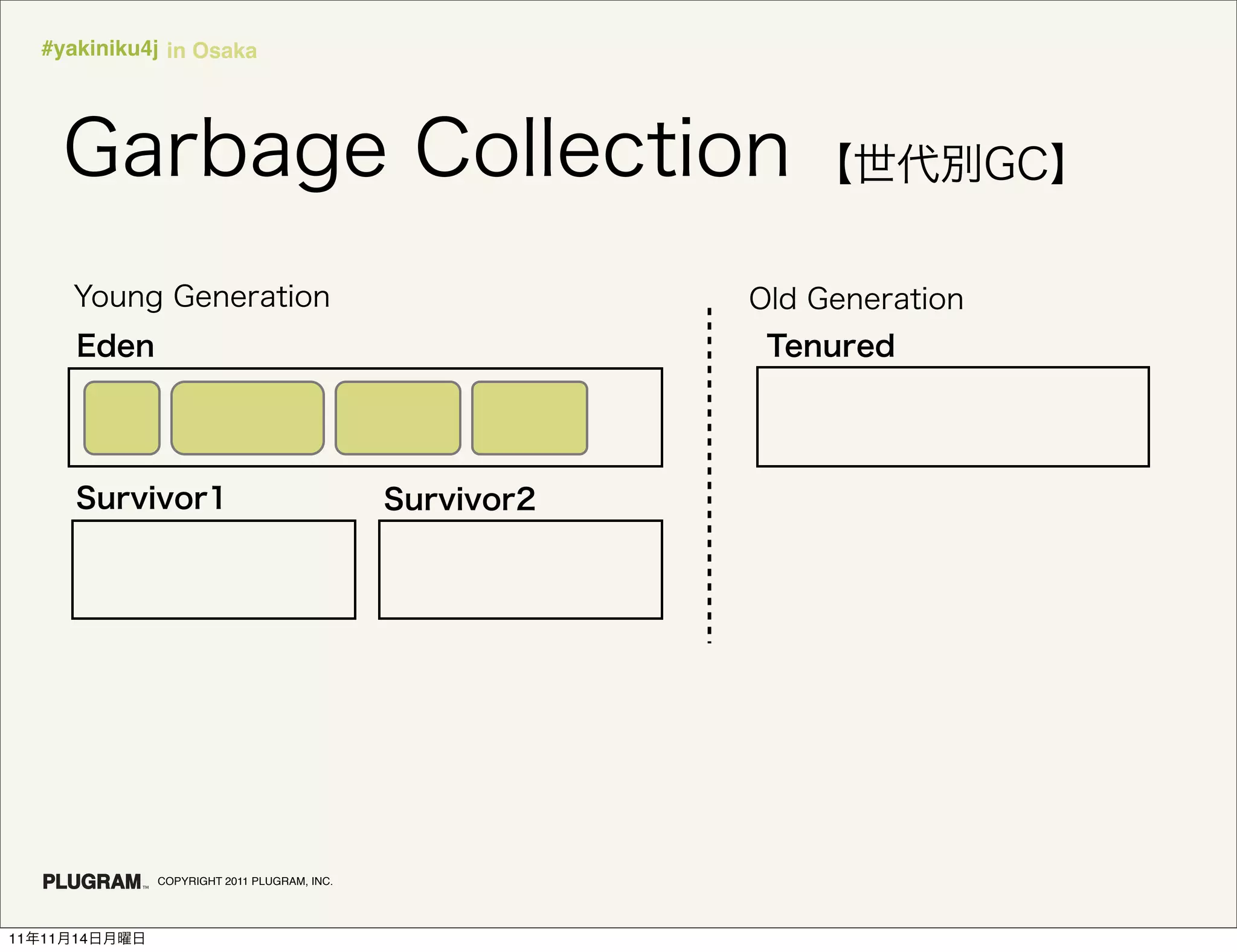 #yakiniku4j in Osaka

Garbage Collection 【世代別GC】

Young Generation

Eden

Survivor1

Survivor2

Old Generation

Tenured

PLUGRAM™ COPYRIGHT 2011 PLUGRAM, INC.

11年11月14日月曜日